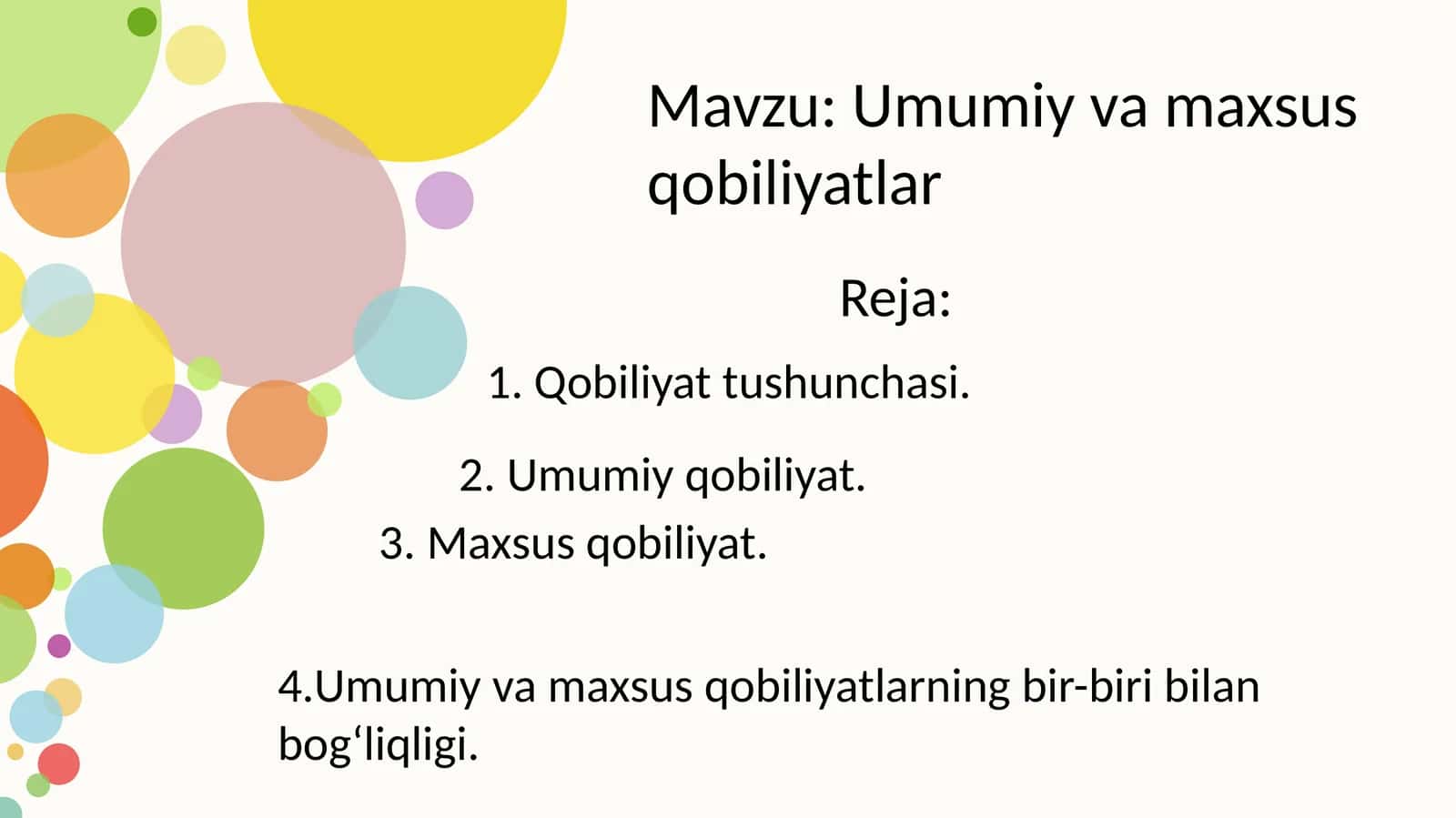 Mavzu: Umumiy va maxsus qobiliyatlar

Reja:

1. Qobiliyat tushunchasi.

2. Umumiy qobiliyat.

3. Maxsus qobiliyat.

4.Umumiy va maxsus qobiliyatlarning bir-biri bilan bog‘liqligi.